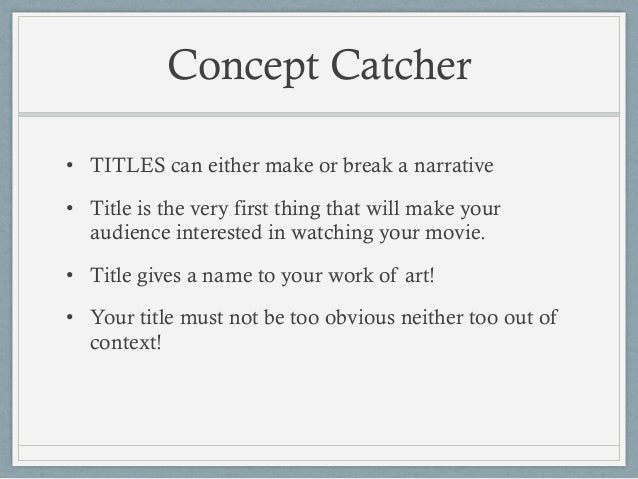 Concept Catcher

• TITLES can either make or break a narrative

• Title is the very first thing that will make your audience interested in watching your movie.

• Title gives a name to your work of art!

• Your title must not be too obvious neither too out of context!